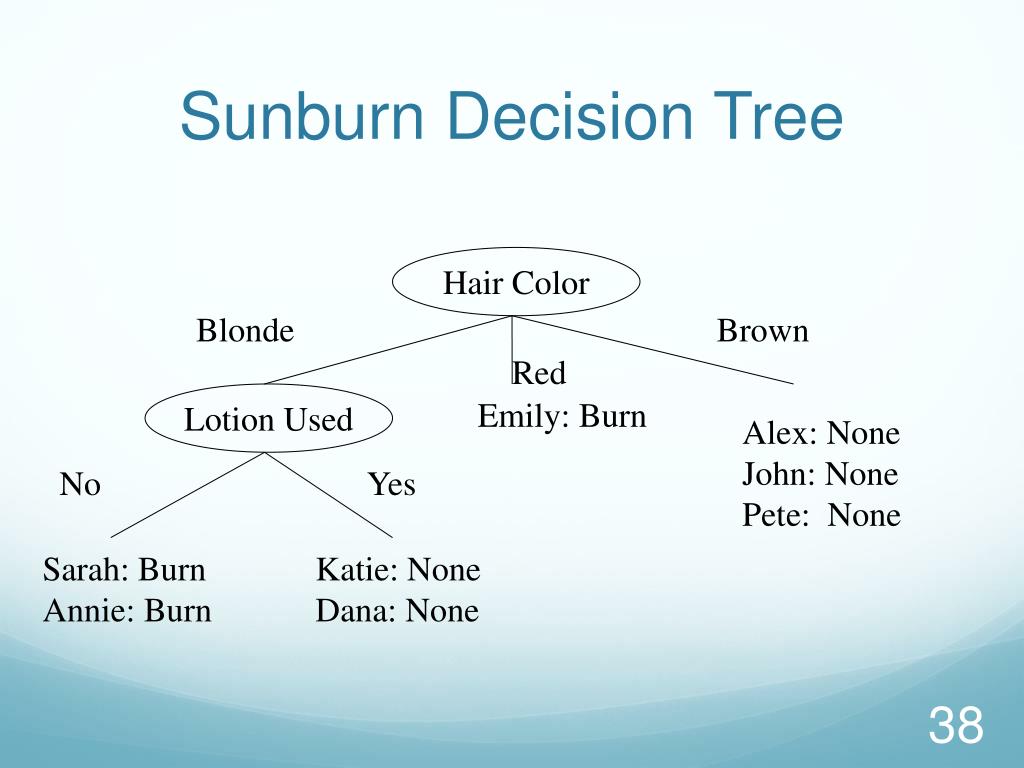 Sunburn Decision Tree

Hair Color

Blonde

Red

Brown

Lotion Used

Emily: Burn

Alex: None
John: None
Pete: None

No

Yes

Sarah: Burn
Annie: Burn

Katie: None
Dana: None

38